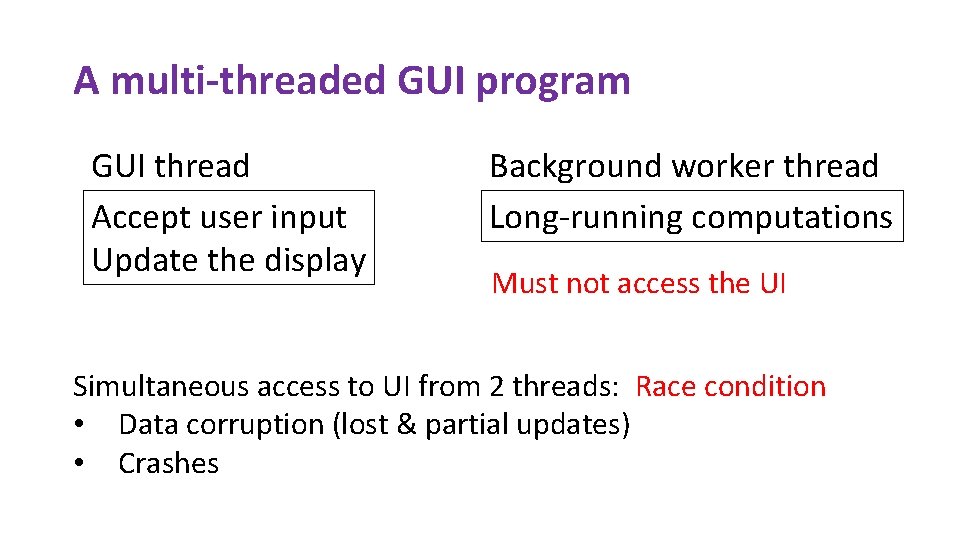 A multi-threaded GUI program

GUI thread

Accept user input
Update the display

Background worker thread

Long-running computations

Must not access the UI

Simultaneous access to UI from 2 threads: Race condition
• Data corruption (lost & partial updates)
• Crashes